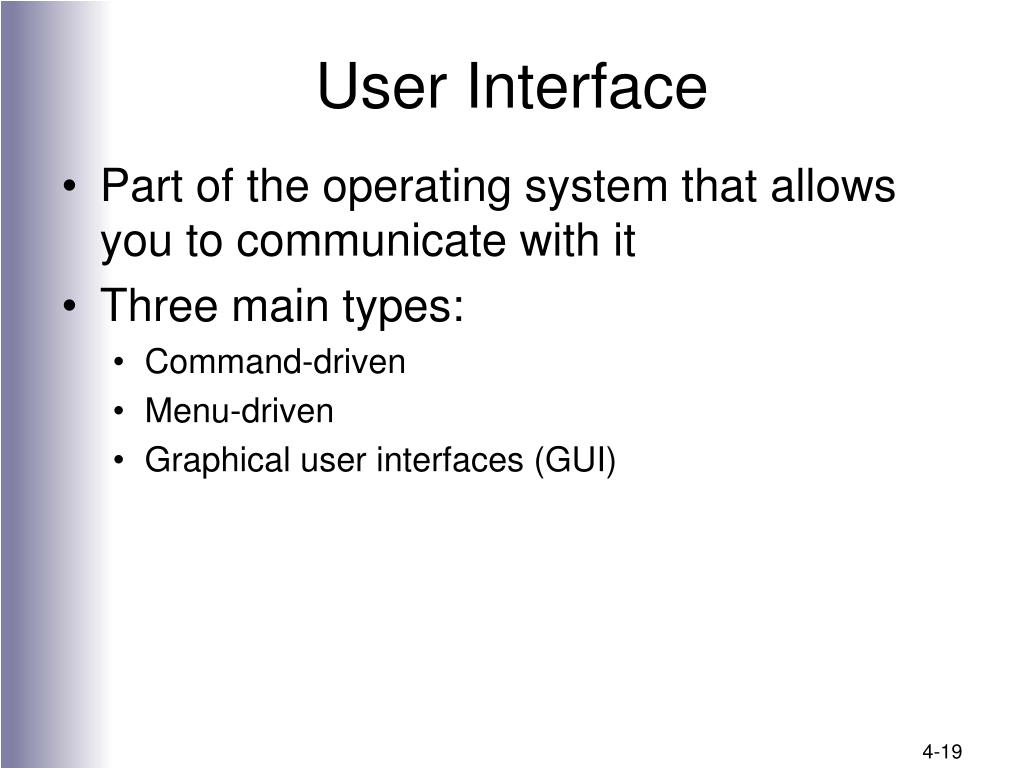 User Interface

• Part of the operating system that allows you to communicate with it
• Three main types:
  • Command-driven
  • Menu-driven
  • Graphical user interfaces (GUI)

4-19